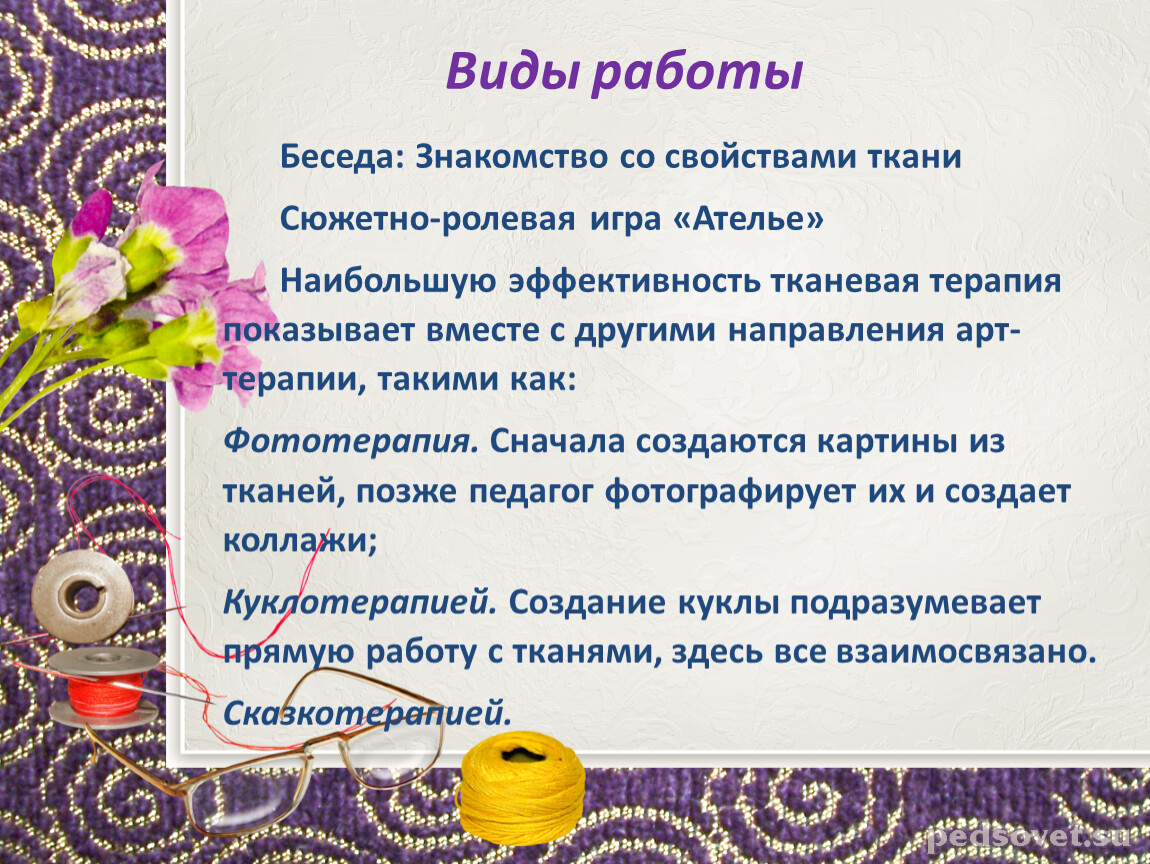 Виды работы

Беседа: Знакомство со свойствами ткани

Сюжетно-ролевая игра «Ателье»

Наибольшую эффективность тканевая терапия показывает вместе с другими направления арт-терапии, такими как:

Фототерапия. Сначала создаются картины из тканей, позже педагог фотографирует их и создает коллажи;

Куклотерапией. Создание куклы подразумевает прямую работу с тканями, здесь все взаимосвязано.

Сказкотерапией.

pedsovet.su